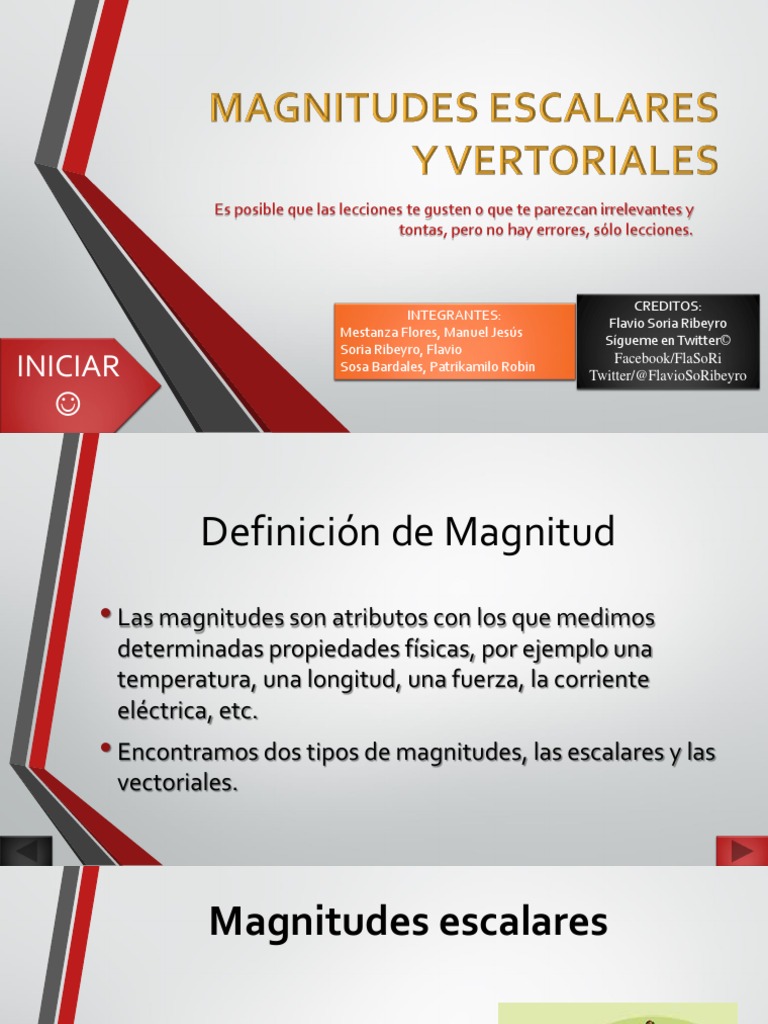 MAGNITUDES ESCALARES Y VERTORIALES

Es posible que las lecciones te gusten o que te parezcan irrelevantes y tontas, pero no hay errores, sólo lecciones.

INTEGRANTES:
Mestanza Flores, Manuel Jesús
Soria Ribeyro, Flavio
Sosa Bardales, Patrikamilo Robin

CREDITOS:
Flavio Soria Ribeyro
Sígueme en Twitter©
Facebook/FlaSoRi
Twitter/@FlavioSoRibeyro

INICIAR ☺

Definición de Magnitud

• Las magnitudes son atributos con los que medimos determinadas propiedades físicas, por ejemplo una temperatura, una longitud, una fuerza, la corriente eléctrica, etc.

• Encontramos dos tipos de magnitudes, las escalares y las vectoriales.

Magnitudes escalares